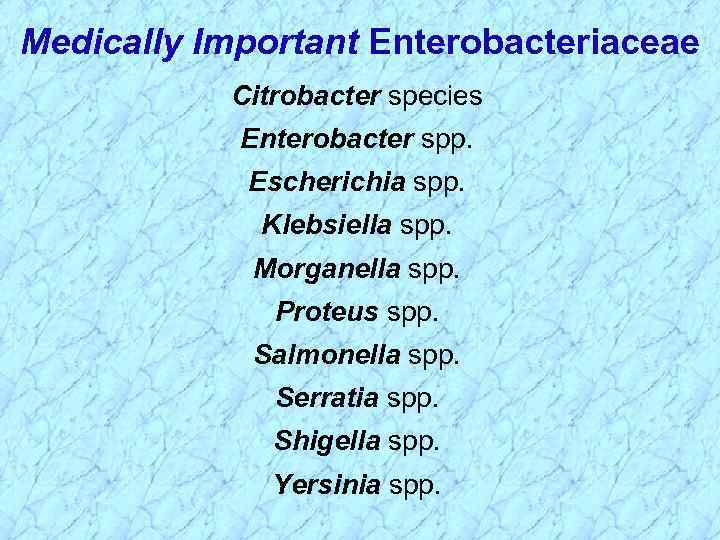 Medically Important Enterobacteriaceae

Citrobacter species
Enterobacter spp.
Escherichia spp.
Klebsiella spp.
Morganella spp.
Proteus spp.
Salmonella spp.
Serratia spp.
Shigella spp.
Yersinia spp.